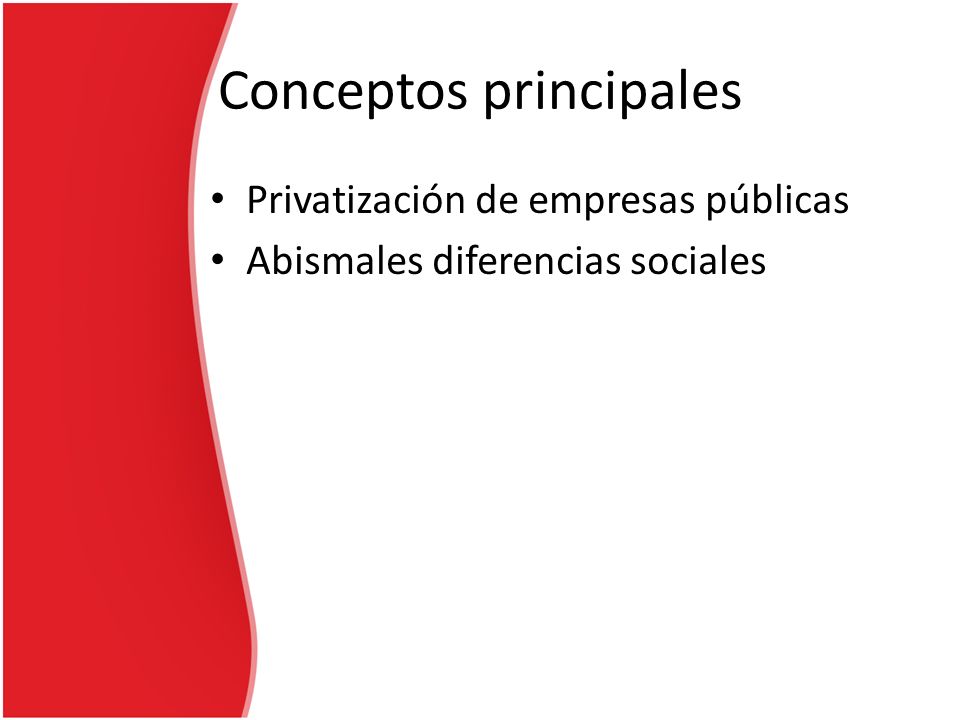 Conceptos principales

• Privatización de empresas públicas
• Abismales diferencias sociales